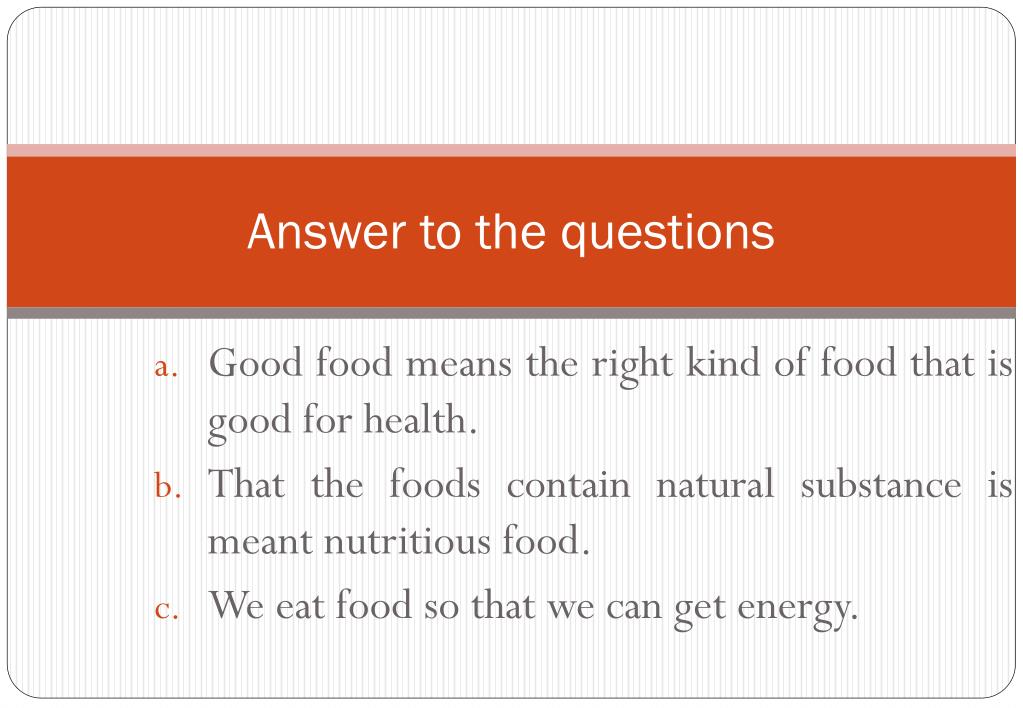 Answer to the questions

a. Good food means the right kind of food that is good for health.

b. That the foods contain natural substance is meant nutritious food.

c. We eat food so that we can get energy.